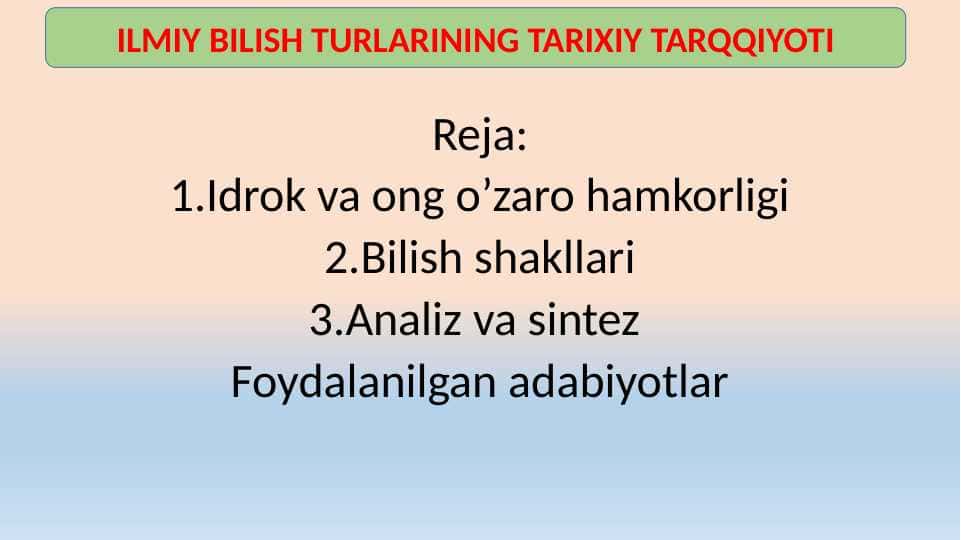 ILMIY BILISH TURLARINING TARIXIY TARQQIYOTI

Reja:
1.Idrok va ong o’zaro hamkorligi
2.Bilish shakllari
3.Analiz va sintez
Foydalanilgan adabiyotlar